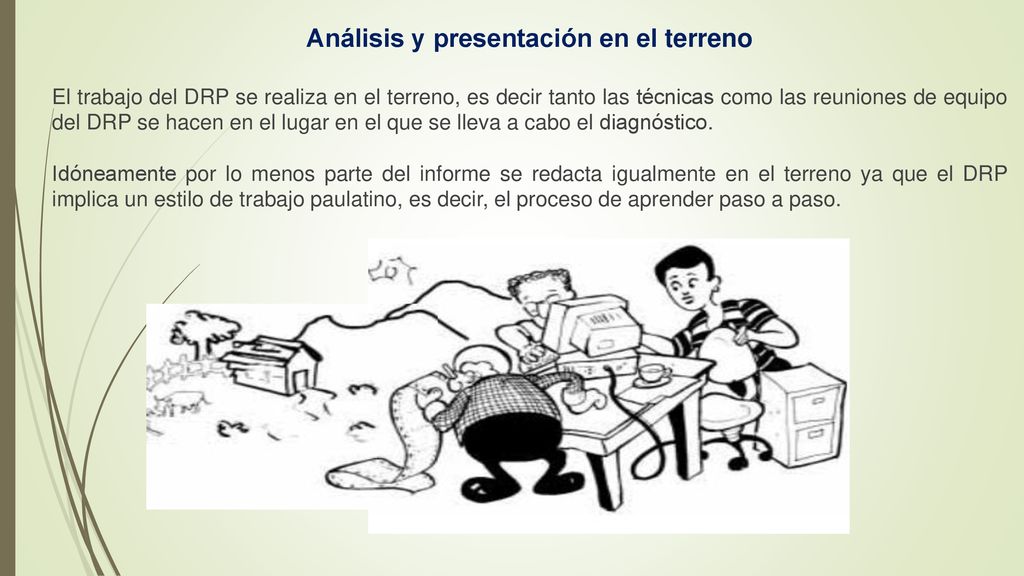 Análisis y presentación en el terreno

El trabajo del DRP se realiza en el terreno, es decir tanto las técnicas como las reuniones de equipo del DRP se hacen en el lugar en el que se lleva a cabo el diagnóstico.

Idóneamente por lo menos parte del informe se redacta igualmente en el terreno ya que el DRP implica un estilo de trabajo paulatino, es decir, el proceso de aprender paso a paso.